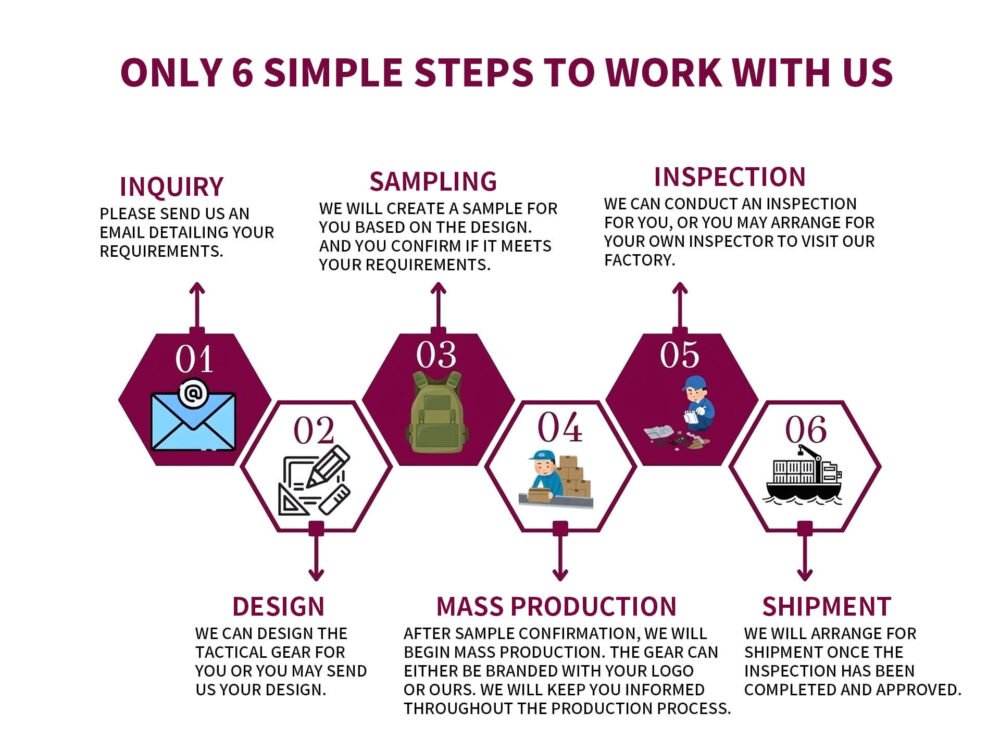 ONLY 6 SIMPLE STEPS TO WORK WITH US

INQUIRY
PLEASE SEND US AN EMAIL DETAILING YOUR REQUIREMENTS.

SAMPLING
WE WILL CREATE A SAMPLE FOR YOU BASED ON THE DESIGN. AND YOU CONFIRM IF IT MEETS YOUR REQUIREMENTS.

INSPECTION
WE CAN CONDUCT AN INSPECTION FOR YOU, OR YOU MAY ARRANGE FOR YOUR OWN INSPECTOR TO VISIT OUR FACTORY.

01

02

03

04

05

06

DESIGN
WE CAN DESIGN THE TACTICAL GEAR FOR YOU OR YOU MAY SEND US YOUR DESIGN.

MASS PRODUCTION
AFTER SAMPLE CONFIRMATION, WE WILL BEGIN MASS PRODUCTION. THE GEAR CAN EITHER BE BRANDED WITH YOUR LOGO OR OURS. WE WILL KEEP YOU INFORMED THROUGHOUT THE PRODUCTION PROCESS.

SHIPMENT
WE WILL ARRANGE FOR SHIPMENT ONCE THE INSPECTION HAS BEEN COMPLETED AND APPROVED.